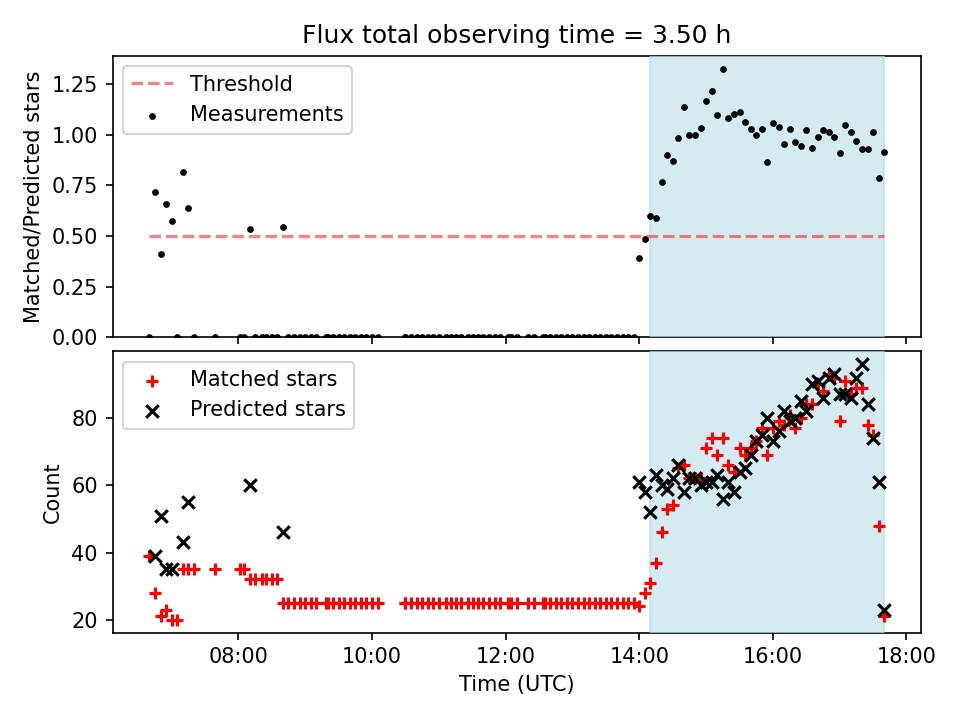 Flux total observing time = 3.50 h

Threshold
Measurements

Matched/Predicted stars

1.25
1.00
0.75
0.50
0.25
0.00

Matched stars
Predicted stars

Count

80
60
40
20

08:00
10:00
12:00
14:00
16:00
18:00

Time (UTC)